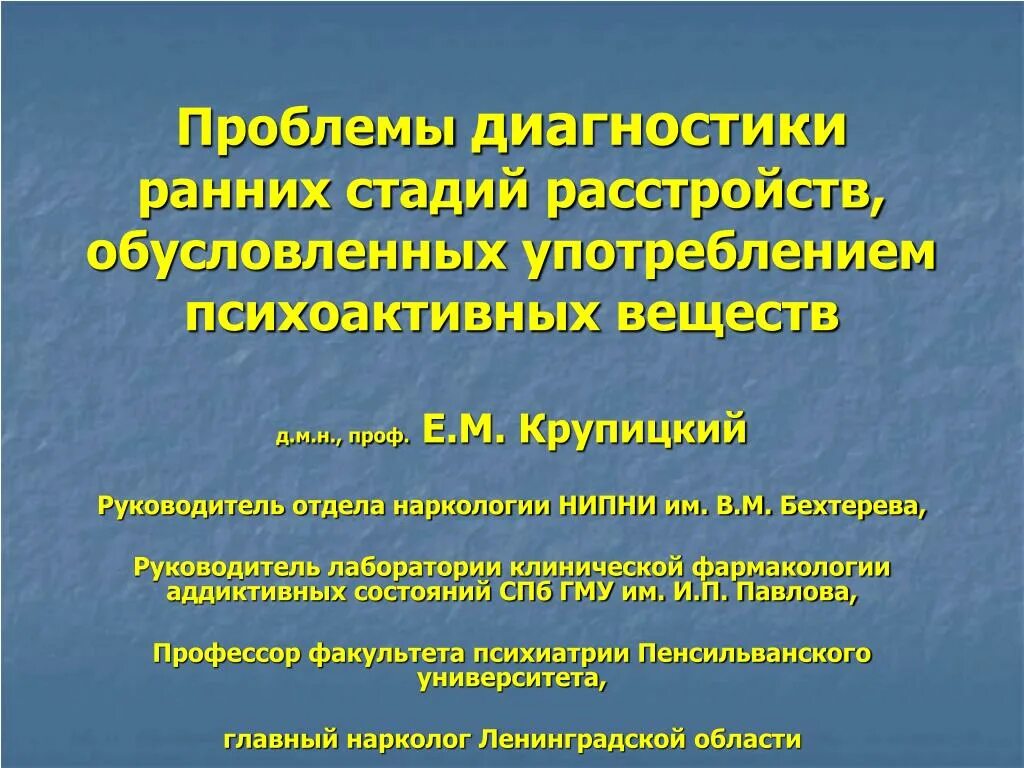 Проблемы диагностики ранних стадий расстройств, обусловленных употреблением психоактивных веществ

д.м.н., проф. Е.М. Крупицкий

Руководитель отдела наркологии НИПНИ им. В.М. Бехтерева,

Руководитель лаборатории клинической фармакологии аддиктивных состояний СПб ГМУ им. И.П. Павлова,

Профессор факультета психиатрии Пенсильванского университета,

главный нарколог Ленинградской области